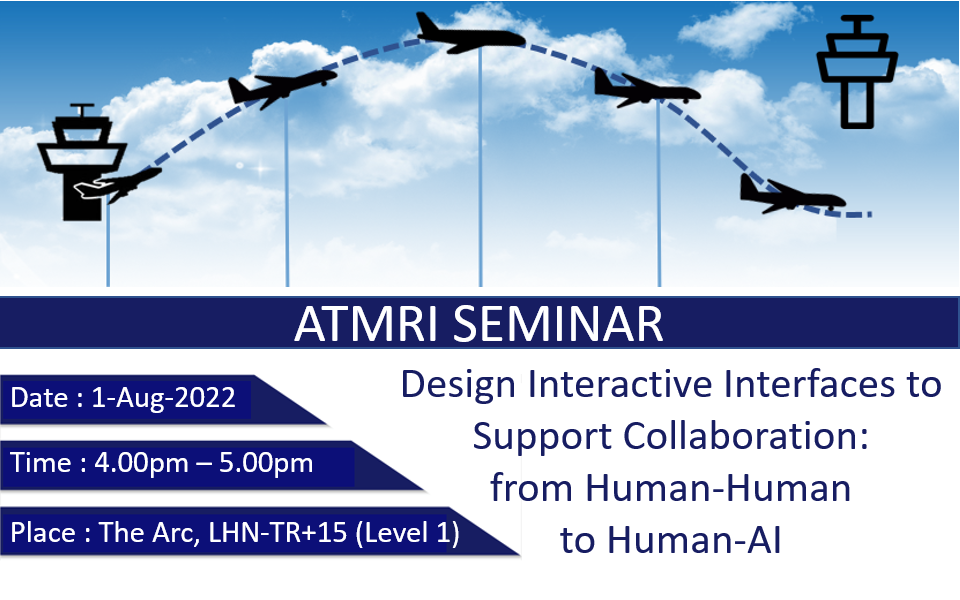 ATMRI SEMINAR

Date : 1-Aug-2022

Time : 4.00pm – 5.00pm

Place : The Arc, LHN-TR+15 (Level 1)

Design Interactive Interfaces to Support Collaboration: from Human-Human to Human-AI